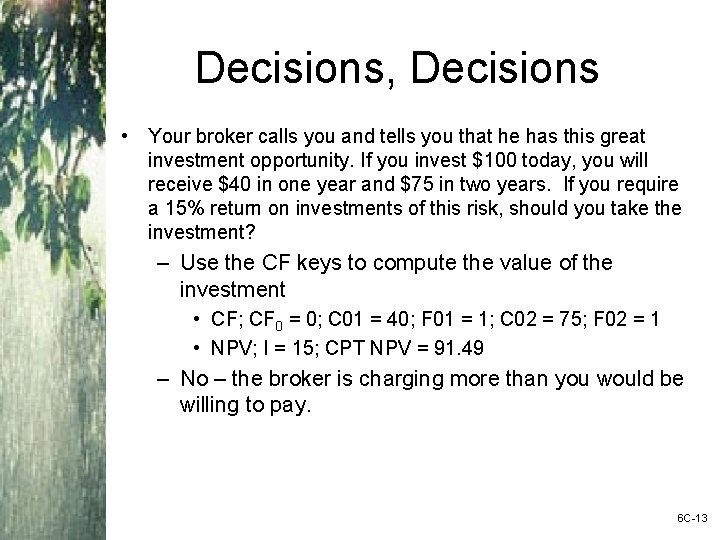 Decisions, Decisions

• Your broker calls you and tells you that he has this great investment opportunity. If you invest \$100 today, you will receive \$40 in one year and \$75 in two years. If you require a 15% return on investments of this risk, should you take the investment?

– Use the CF keys to compute the value of the investment

• CF; $CF_0$ = 0; C01 = 40; F01 = 1; C02 = 75; F02 = 1

• NPV; I = 15; CPT NPV = 91.49

– No – the broker is charging more than you would be willing to pay.

6C-13